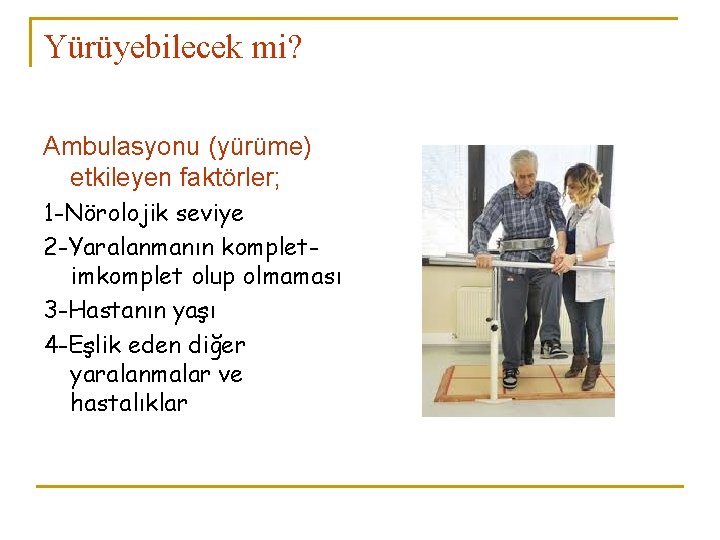 Yürüyebilecek mi?

Ambulasyonu (yürüme) etkileyen faktörler;

1-Nörolojik seviye

2-Yaralanmanın komplet-imkomplet olup olmaması

3-Hastanın yaşı

4-Eşlik eden diğer yaralanmalar ve hastalıklar